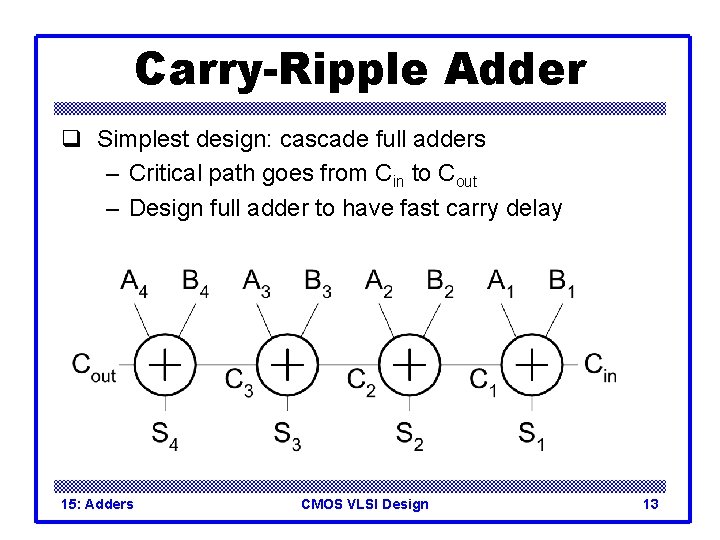 Carry-Ripple Adder

❑ Simplest design: cascade full adders

– Critical path goes from $C_{in}$ to $C_{out}$

– Design full adder to have fast carry delay

$A_4$ $B_4$ $A_3$ $B_3$ $A_2$ $B_2$ $A_1$ $B_1$

$C_{out}$ + $C_3$ + $C_2$ + $C_1$ + $C_{in}$

$S_4$ $S_3$ $S_2$ $S_1$

15: Adders CMOS VLSI Design 13